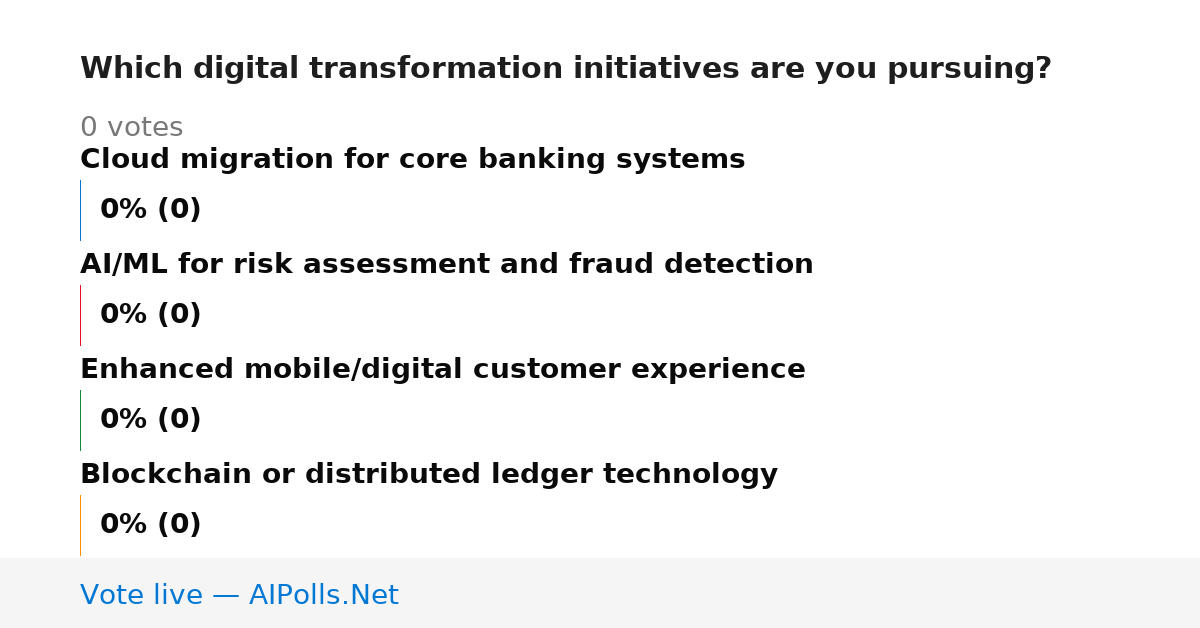 Which digital transformation initiatives are you pursuing?

0 votes

Cloud migration for core banking systems

0% (0)

AI/ML for risk assessment and fraud detection

0% (0)

Enhanced mobile/digital customer experience

0% (0)

Blockchain or distributed ledger technology

0% (0)

Vote live — AIPolls.Net